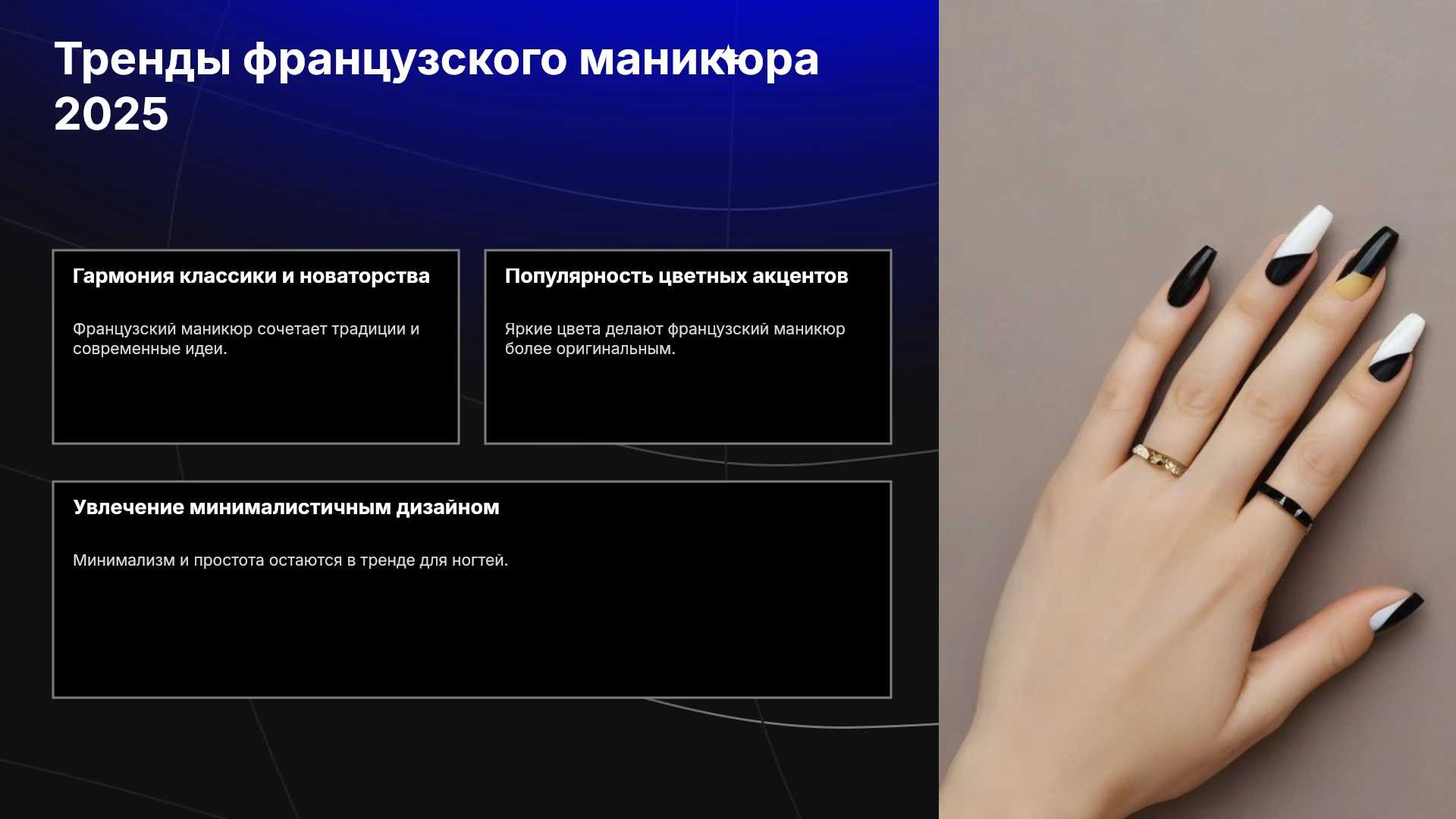 Тренды французского маникюра 2025

Гармония классики и новаторства

Французский маникюр сочетает традиции и современные идеи.

Популярность цветных акцентов

Яркие цвета делают французский маникюр более оригинальным.

Увлечение минималистичным дизайном

Минимализм и простота остаются в тренде для ногтей.